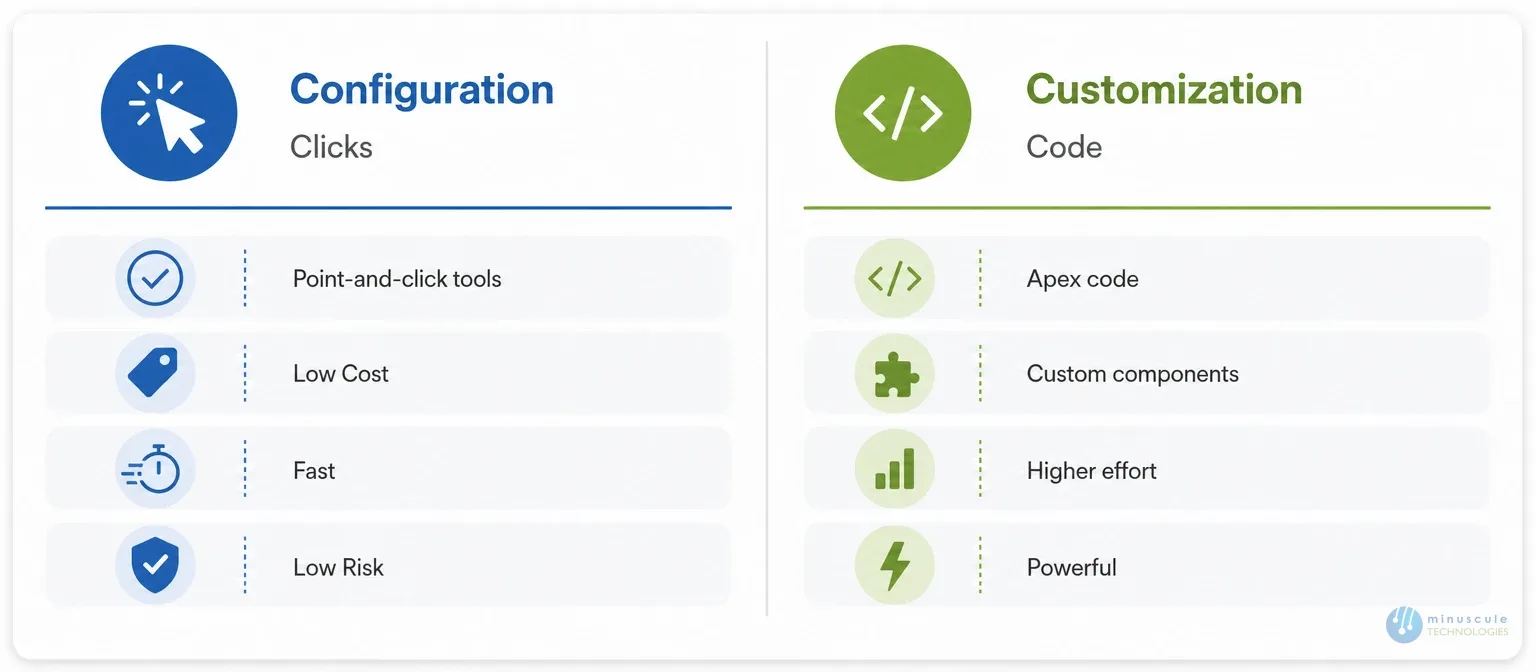 Configuration
Clicks

Point-and-click tools

Low Cost

Fast

Low Risk

Customization
Code

Apex code

Custom components

Higher effort

Powerful

minuscule
TECHNOLOGIES